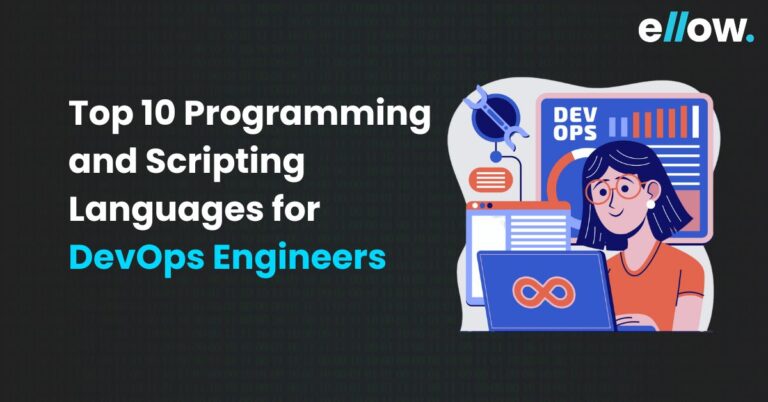 ellow.

Top 10 Programming and Scripting Languages for DevOps Engineers

DEV OPS